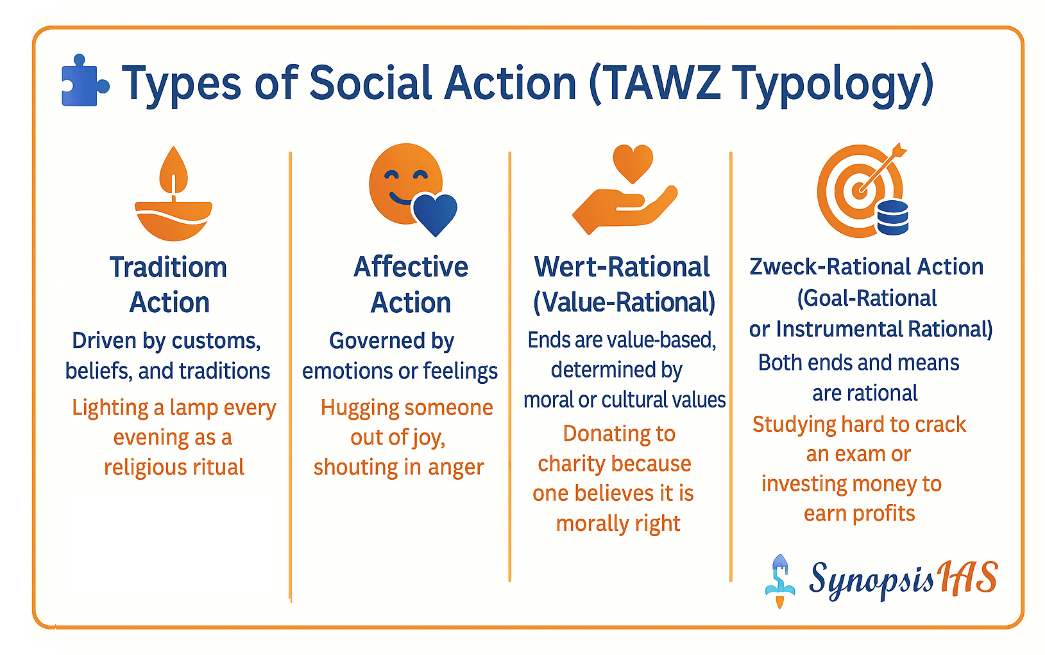 Types of Social Action (TAWZ Typology)

Traditiom Action

Driven by customs, beliefs, and traditions

Lighting a lamp every evening as a religious ritual

Affective Action

Governed by emotions or feelings

Hugging someone out of joy, shouting in anger

Wert-Rational (Value-Rational)

Ends are value-based, determined by moral or cultural values

Donating to charity because one believes it is morally right

Zweck-Rational Action (Goal-Rational or Instrumental Rational)

Both ends and means are rational

Studying hard to crack an exam or investing money to earn profits

SynopsisIAS